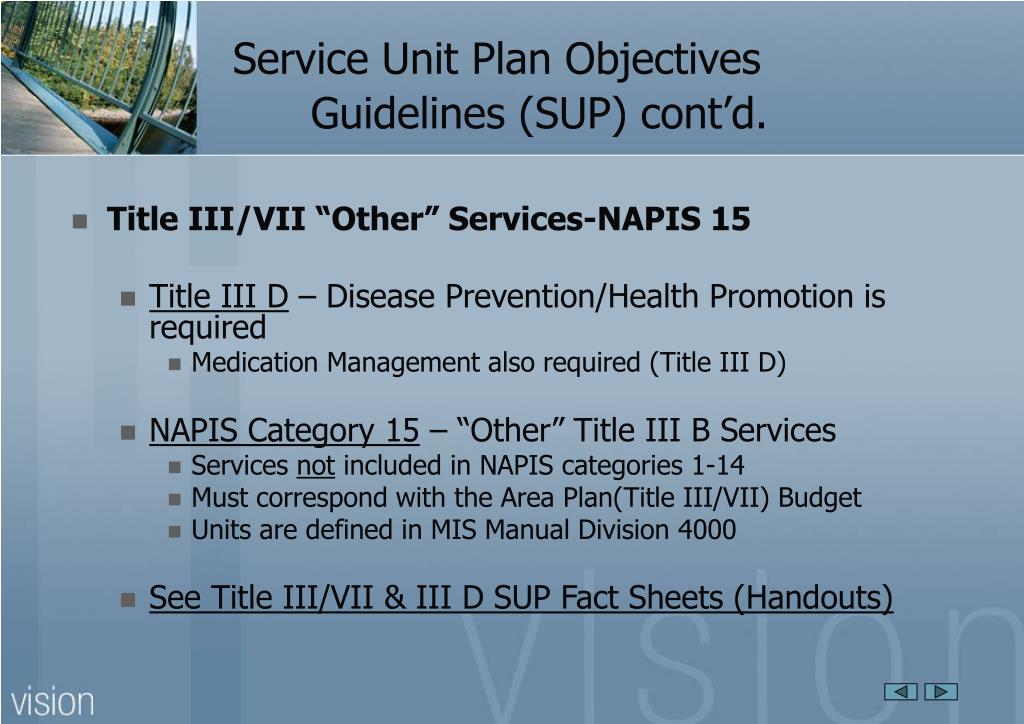 Service Unit Plan Objectives Guidelines (SUP) cont’d.

Title III/VII “Other” Services-NAPIS 15

Title III D – Disease Prevention/Health Promotion is required

Medication Management also required (Title III D)

NAPIS Category 15 – “Other” Title III B Services

Services not included in NAPIS categories 1-14

Must correspond with the Area Plan(Title III/VII) Budget

Units are defined in MIS Manual Division 4000

See Title III/VII & III D SUP Fact Sheets (Handouts)

vision

vision